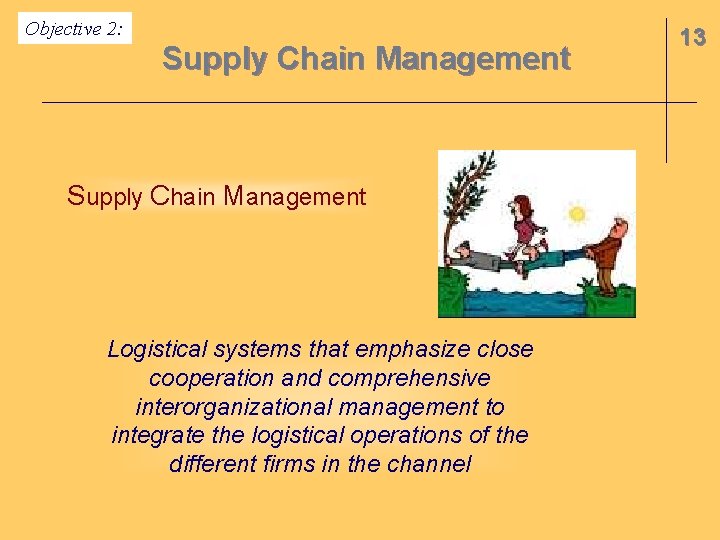 Objective 2:

Supply Chain Management

13

Supply Chain Management

Logistical systems that emphasize close cooperation and comprehensive interorganizational management to integrate the logistical operations of the different firms in the channel